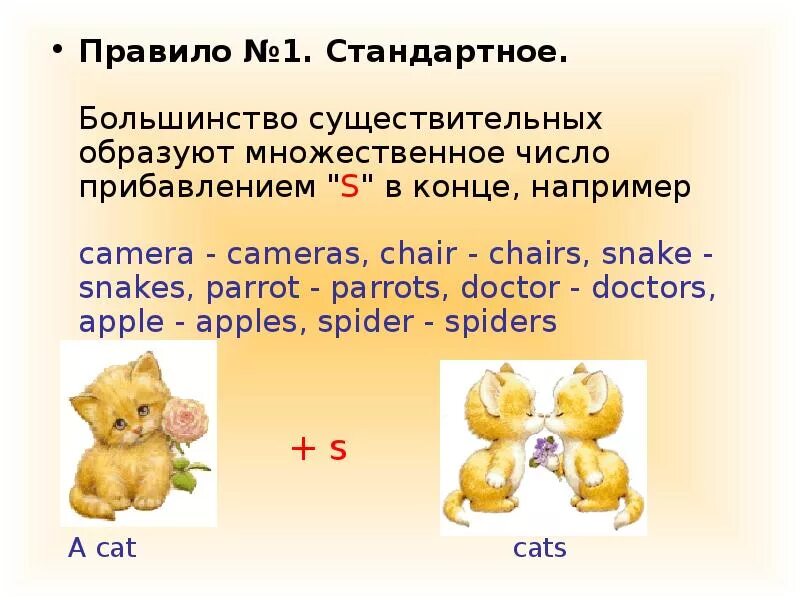 • Правило №1. Стандартное.

Большинство существительных образуют множественное число прибавлением "S" в конце, например

camera - cameras, chair - chairs, snake - snakes, parrot - parrots, doctor - doctors, apple - apples, spider - spiders

+ s

A cat

cats